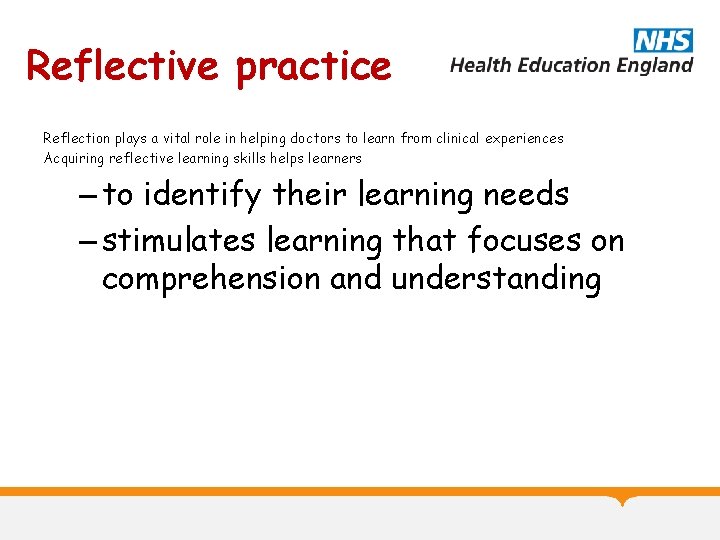 Reflective practice

NHS
Health Education England

Reflection plays a vital role in helping doctors to learn from clinical experiences
Acquiring reflective learning skills helps learners

– to identify their learning needs
– stimulates learning that focuses on comprehension and understanding